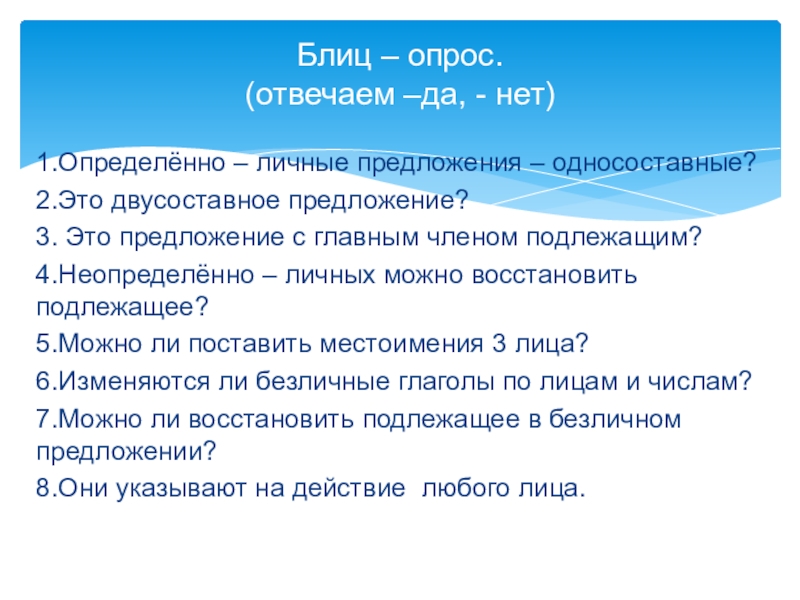 Блиц – опрос.
(отвечаем –да, - нет)

1.Определённо – личные предложения – односоставные?

2.Это двусоставное предложение?

3. Это предложение с главным членом подлежащим?

4.Неопределённо – личных можно восстановить подлежащее?

5.Можно ли поставить местоимения 3 лица?

6.Изменяются ли безличные глаголы по лицам и числам?

7.Можно ли восстановить подлежащее в безличном предложении?

8.Они указывают на действие любого лица.